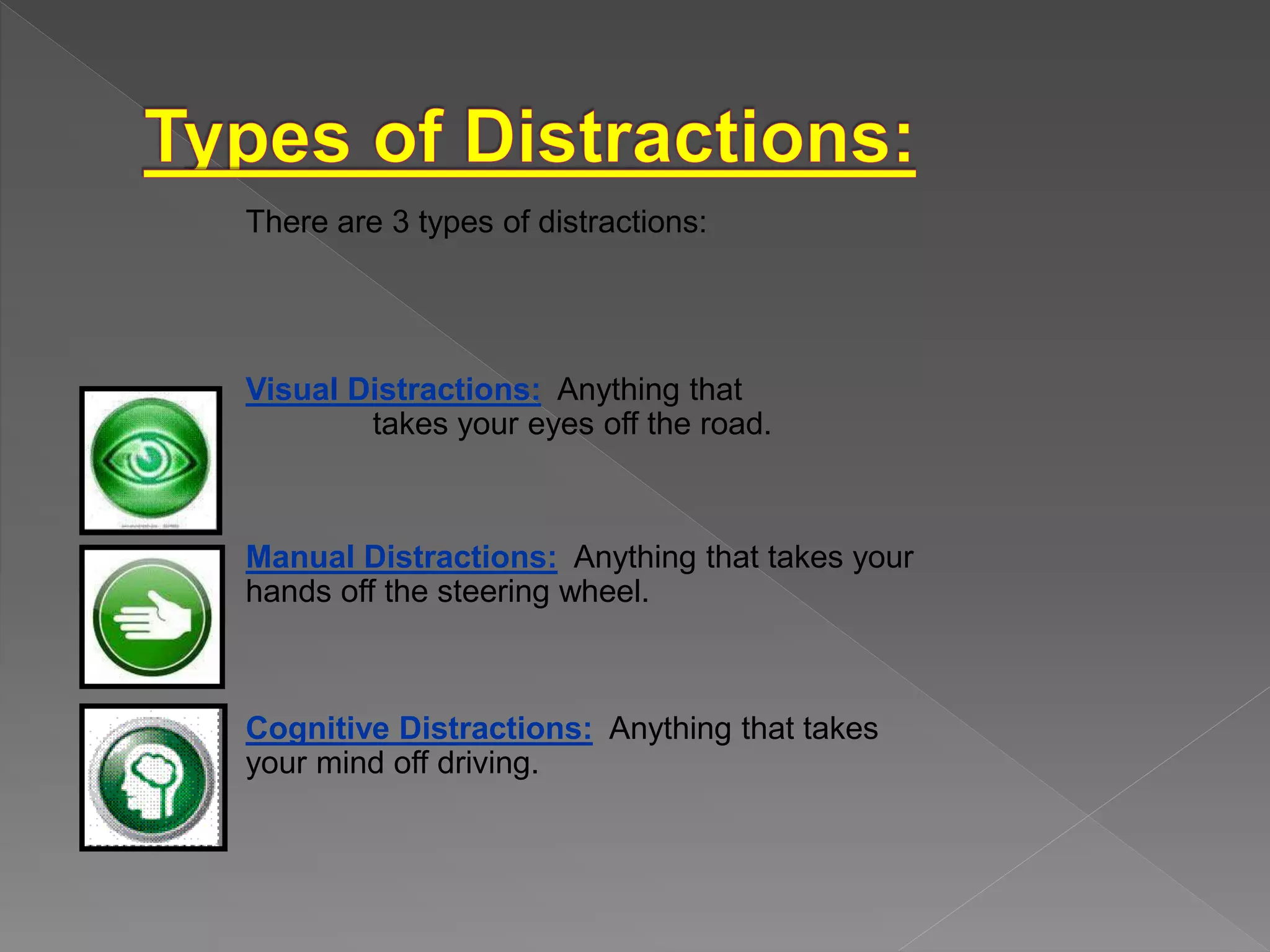 Types of Distractions:

There are 3 types of distractions:

Visual Distractions: Anything that takes your eyes off the road.

Manual Distractions: Anything that takes your hands off the steering wheel.

Cognitive Distractions: Anything that takes your mind off driving.